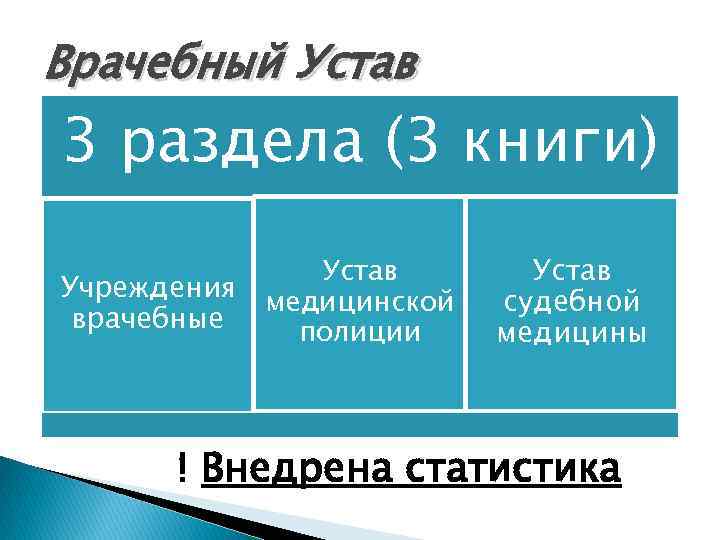 Врачебный Устав

3 раздела (3 книги)

Учреждения врачебные

Устав медицинской полиции

Устав судебной медицины

! Внедрена статистика